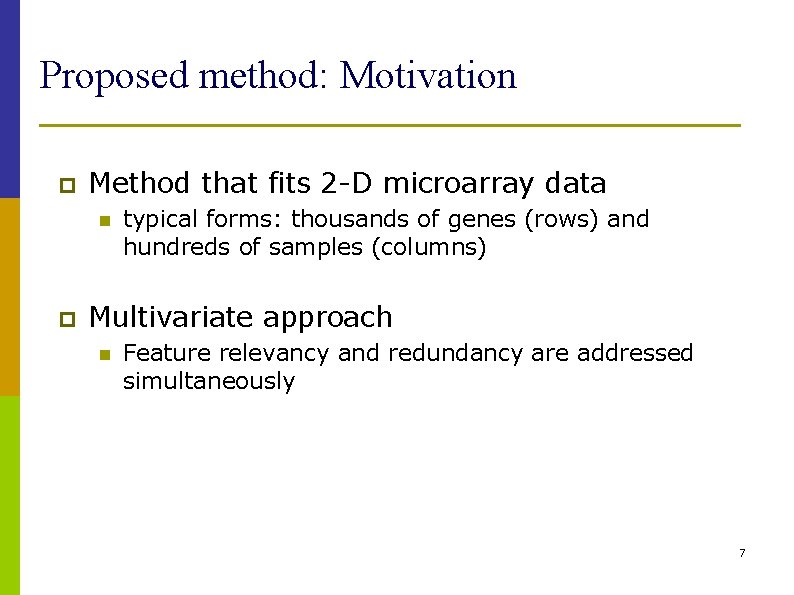 Proposed method: Motivation

Method that fits 2-D microarray data

typical forms: thousands of genes (rows) and hundreds of samples (columns)

Multivariate approach

Feature relevancy and redundancy are addressed simultaneously

7